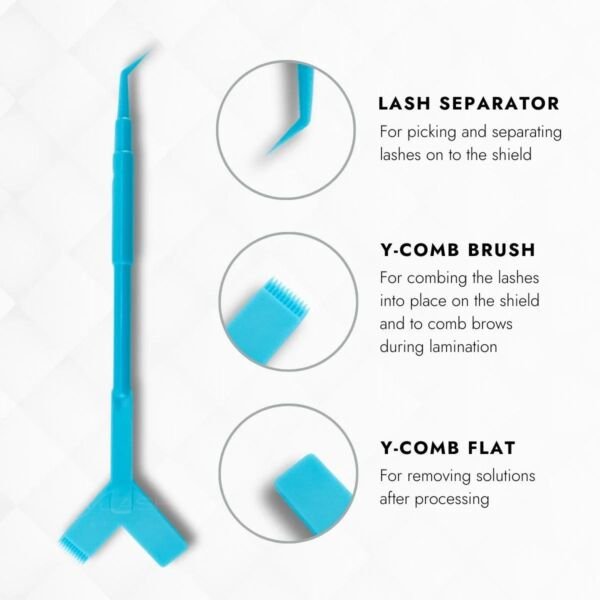 LASH SEPARATOR

For picking and separating lashes on to the shield

Y-COMB BRUSH

For combing the lashes into place on the shield and to comb brows during lamination

Y-COMB FLAT

For removing solutions after processing